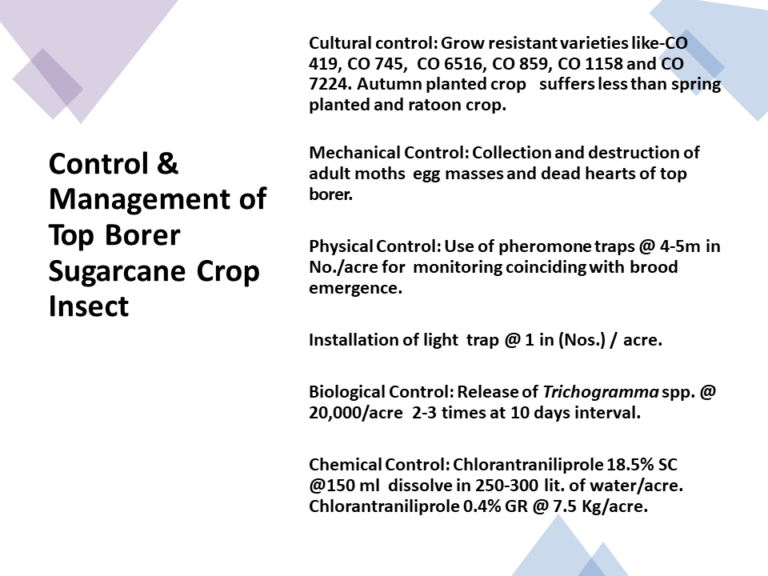 Control & Management of Top Borer Sugarcane Crop Insect

Cultural control: Grow resistant varieties like-CO 419, CO 745, CO 6516, CO 859, CO 1158 and CO 7224. Autumn planted crop suffers less than spring planted and ratoon crop.

Mechanical Control: Collection and destruction of adult moths egg masses and dead hearts of top borer.

Physical Control: Use of pheromone traps @ 4-5m in No./acre for monitoring coinciding with brood emergence.

Installation of light trap @ 1 in (Nos.) / acre.

Biological Control: Release of Trichogramma spp. @ 20,000/acre 2-3 times at 10 days interval.

Chemical Control: Chlorantraniliprole 18.5% SC @150 ml dissolve in 250-300 lit. of water/acre. Chlorantraniliprole 0.4% GR @ 7.5 Kg/acre.